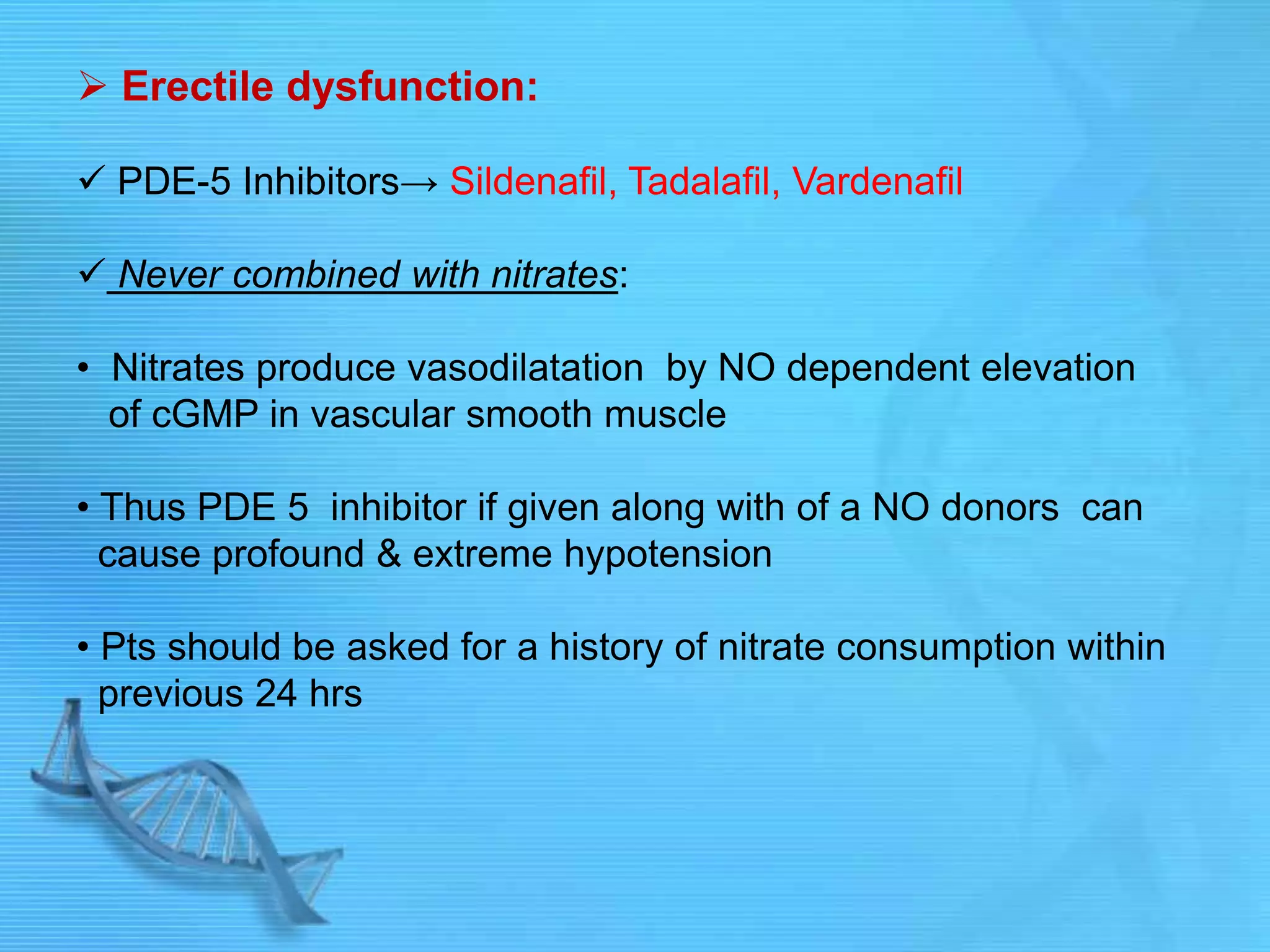 ➢ Erectile dysfunction:

✓ PDE-5 Inhibitors→ Sildenafil, Tadalafil, Vardenafil

✓ Never combined with nitrates:

• Nitrates produce vasodilatation by NO dependent elevation of cGMP in vascular smooth muscle

• Thus PDE 5 inhibitor if given along with of a NO donors can cause profound & extreme hypotension

• Pts should be asked for a history of nitrate consumption within previous 24 hrs